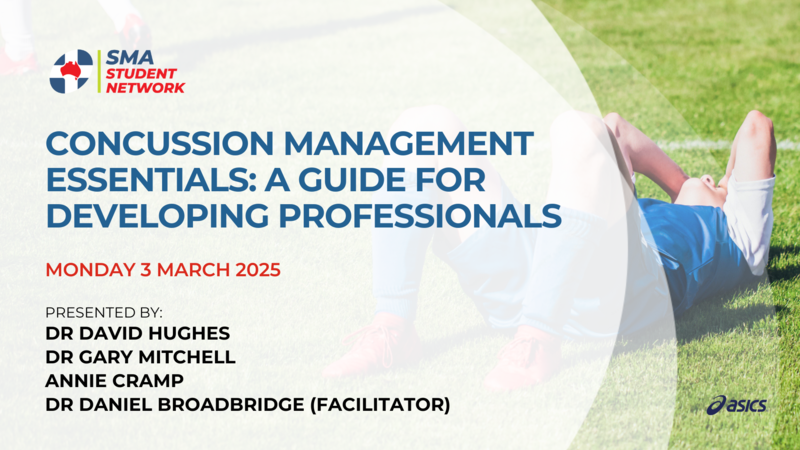 SMA
STUDENT
NETWORK

CONCUSSION MANAGEMENT ESSENTIALS: A GUIDE FOR DEVELOPING PROFESSIONALS

MONDAY 3 MARCH 2025

PRESENTED BY:
DR DAVID HUGHES
DR GARY MITCHELL
ANNIE CRAMP
DR DANIEL BROADBRIDGE (FACILITATOR)

asics